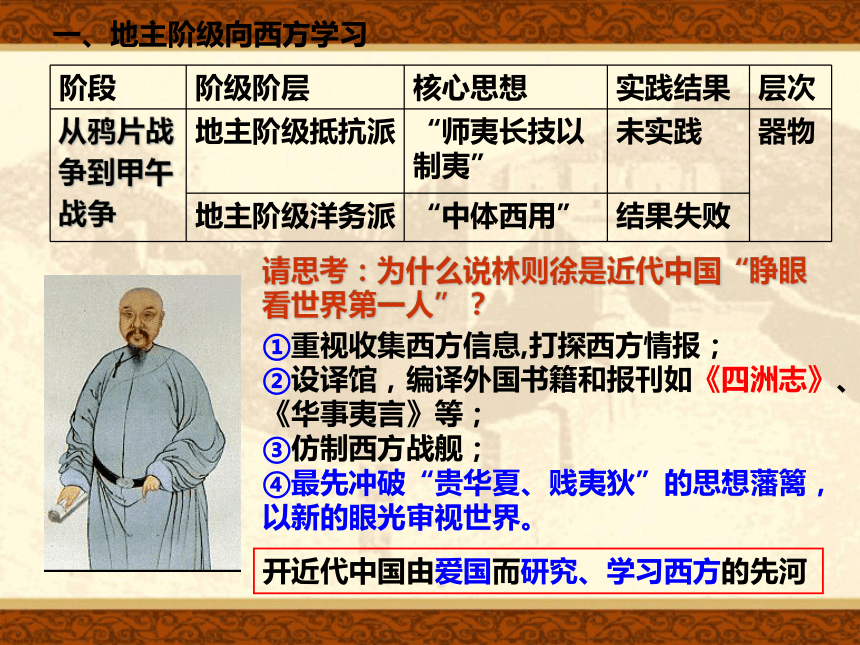 一、地主阶级向西方学习

| 阶段 | 阶级阶层 | 核心思想 | 实践结果 | 层次 |
|---|---|---|---|---|
| 从鸦片战争到甲午战争 | 地主阶级抵抗派 | “师夷长技以制夷” | 未实践 | 器物 |
| | 地主阶级洋务派 | “中体西用” | 结果失败 | |

请思考：为什么说林则徐是近代中国“睁眼看世界第一人”？

①重视收集西方信息,打探西方情报；
②设译馆，编译外国书籍和报刊如《四洲志》、《华事夷言》等；
③仿制西方战舰；
④最先冲破“贵华夏、贱夷狄”的思想藩篱，以新的眼光审视世界。

开近代中国由爱国而研究、学习西方的先河